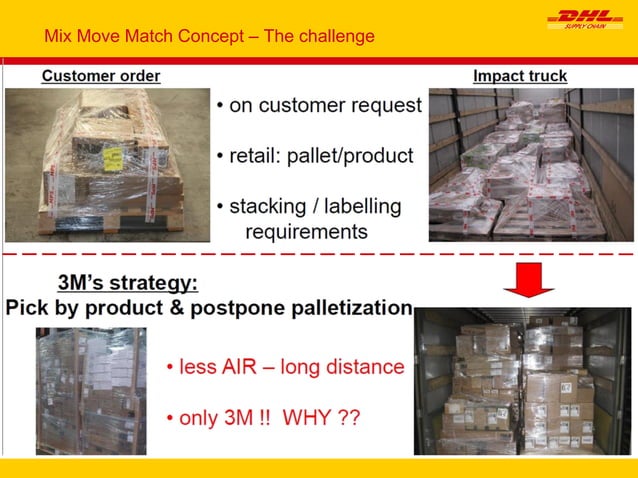 Mix Move Match Concept – The challenge

DHL SUPPLY CHAIN

Customer order

• on customer request

• retail: pallet/product

• stacking / labelling requirements

Impact truck

3M's strategy:
Pick by product & postpone palletization

• less AIR – long distance

• only 3M !! WHY ??